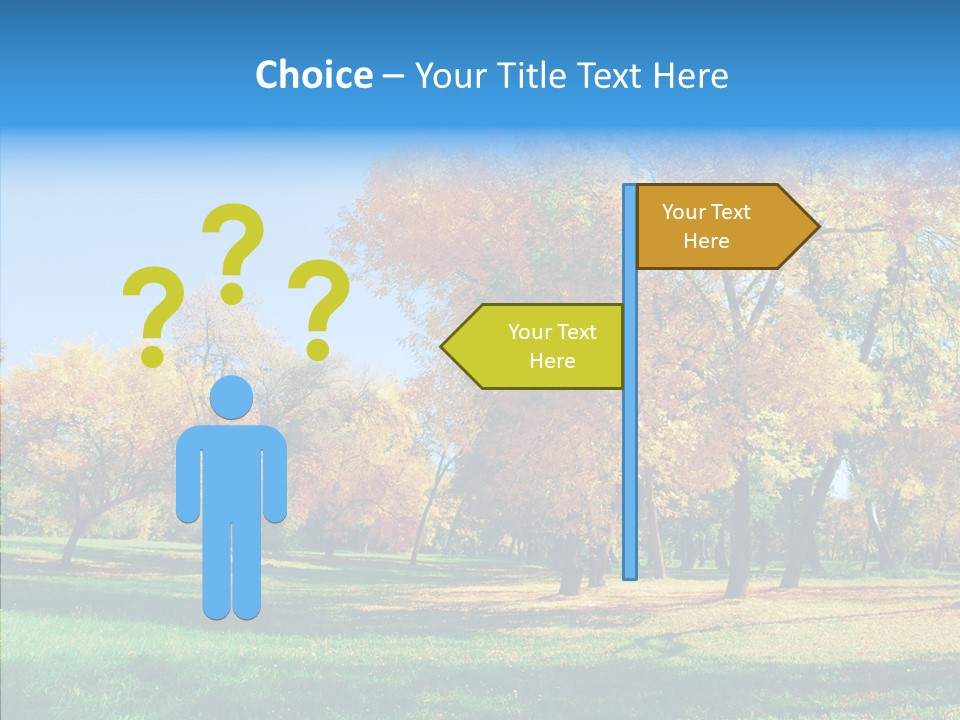 Choice – Your Title Text Here

? ? ?

Your Text Here

Your Text Here